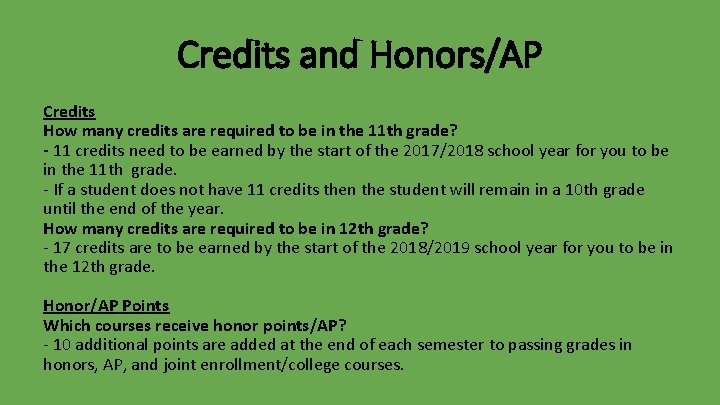 Credits and Honors/AP

Credits
How many credits are required to be in the 11th grade?
- 11 credits need to be earned by the start of the 2017/2018 school year for you to be in the 11th grade.
- If a student does not have 11 credits then the student will remain in a 10th grade until the end of the year.
How many credits are required to be in 12th grade?
- 17 credits are to be earned by the start of the 2018/2019 school year for you to be in the 12th grade.

Honor/AP Points
Which courses receive honor points/AP?
- 10 additional points are added at the end of each semester to passing grades in honors, AP, and joint enrollment/college courses.